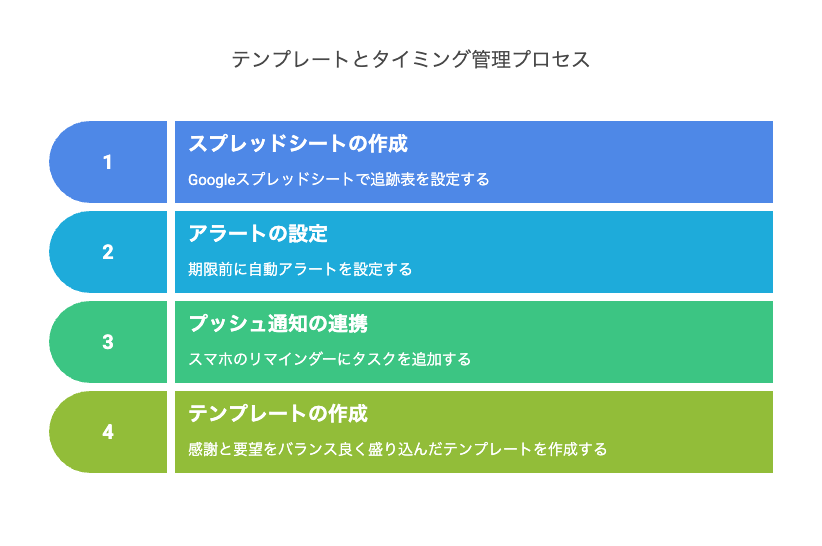 テンプレートとタイミング管理プロセス

1

スプレッドシートの作成

Googleスプレッドシートで追跡表を設定する

2

アラートの設定

期限前に自動アラートを設定する

3

プッシュ通知の連携

スマホのリマインダーにタスクを追加する

4

テンプレートの作成

感謝と要望をバランス良く盛り込んだテンプレートを作成する